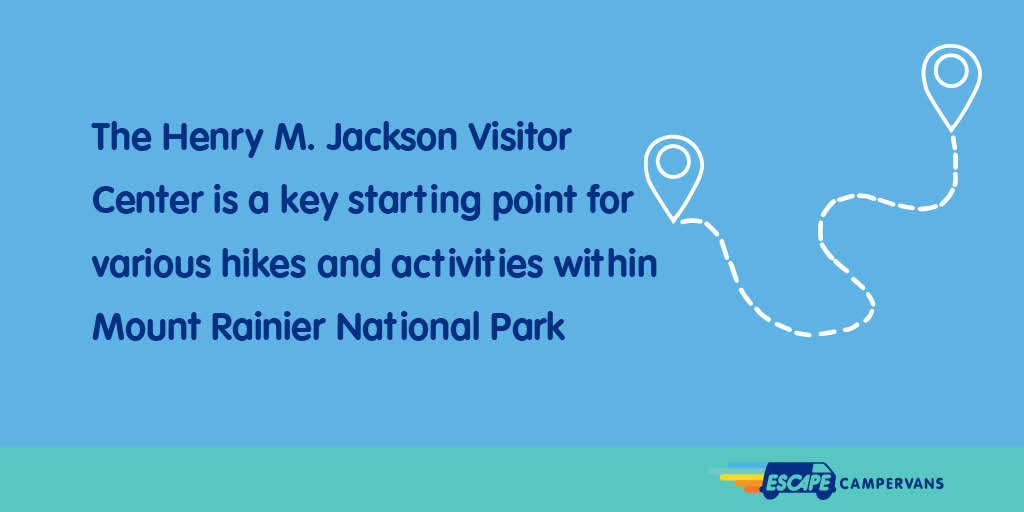 The Henry M. Jackson Visitor Center is a key starting point for various hikes and activities within Mount Rainier National Park

ESCAPE CAMPERVANS